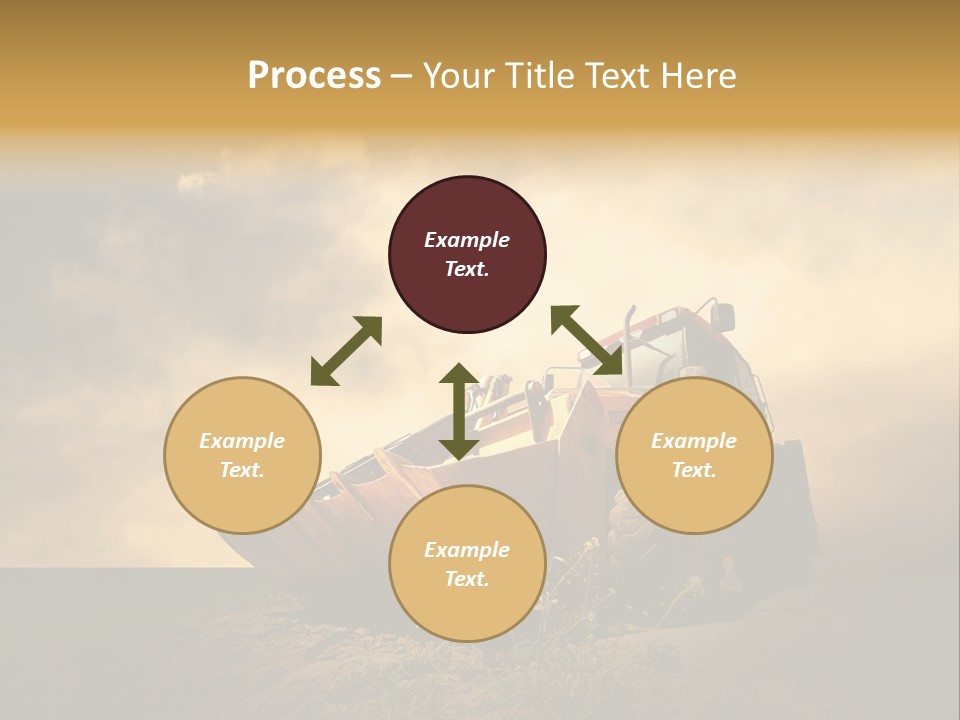 Process – Your Title Text Here

Example Text.

Example Text.

Example Text.

Example Text.